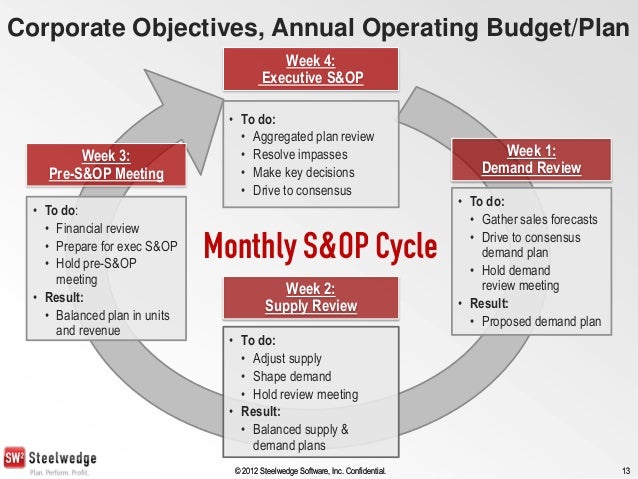 Corporate Objectives, Annual Operating Budget/Plan

Week 4:
Executive S&OP

• To do:
• Aggregated plan review
• Resolve impasses
• Make key decisions
• Drive to consensus

Week 3:
Pre-S&OP Meeting

• To do:
• Financial review
• Prepare for exec S&OP
• Hold pre-S&OP meeting
• Result:
• Balanced plan in units and revenue

Monthly S&OP Cycle

Week 1:
Demand Review

• To do:
• Gather sales forecasts
• Drive to consensus demand plan
• Hold demand review meeting
• Result:
• Proposed demand plan

Week 2:
Supply Review

• To do:
• Adjust supply
• Shape demand
• Hold review meeting
• Result:
• Balanced supply & demand plans

SW² Steelwedge
Plan. Perform. Profit.

© 2012 Steelwedge Software, Inc. Confidential.

13